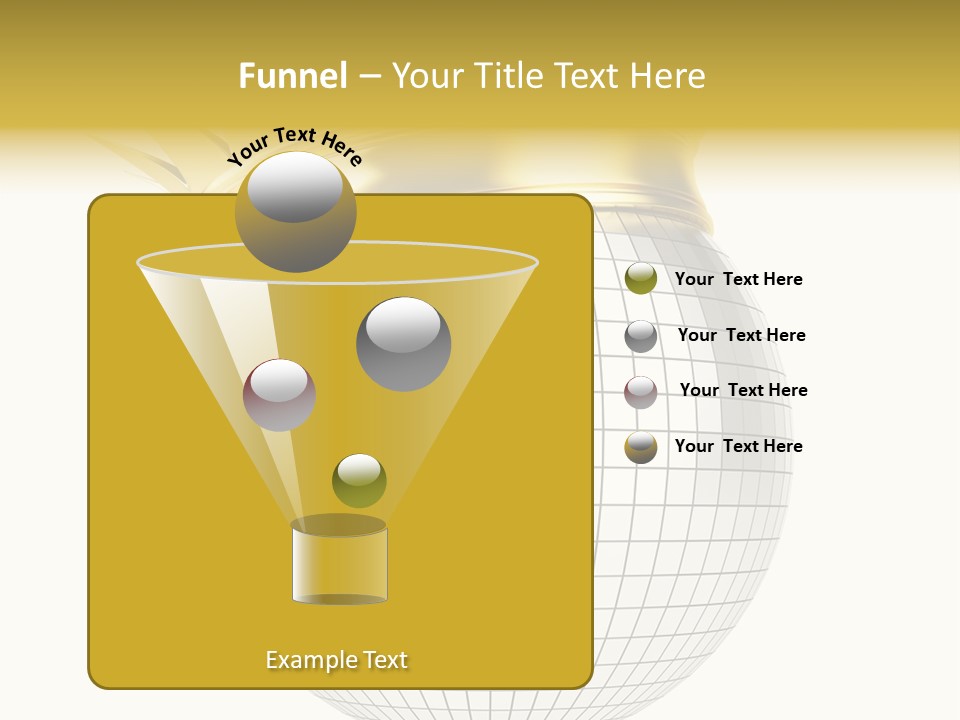 Funnel – Your Title Text Here

Your Text Here

Your Text Here

Your Text Here

Your Text Here

Your Text Here

Example Text